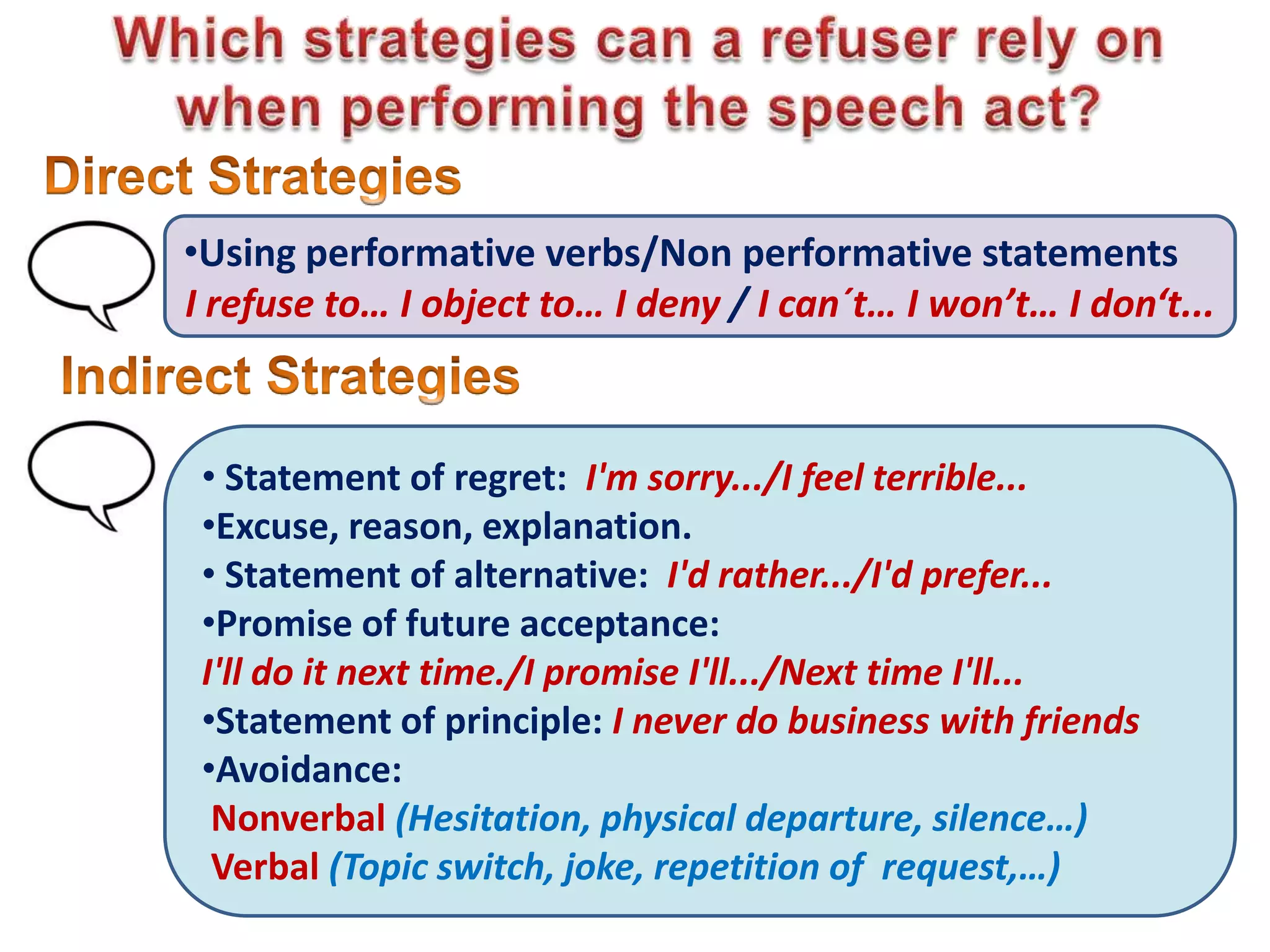 Which strategies can a refuser rely on when performing the speech act?

Direct Strategies

•Using performative verbs/Non performative statements
I refuse to… I object to… I deny / I can´t… I won’t… I don‘t...

Indirect Strategies

• Statement of regret: I'm sorry.../I feel terrible...
•Excuse, reason, explanation.
• Statement of alternative: I'd rather.../I'd prefer...
•Promise of future acceptance:
I'll do it next time./I promise I'll.../Next time I'll...
•Statement of principle: I never do business with friends
•Avoidance:
Nonverbal (Hesitation, physical departure, silence…)
Verbal (Topic switch, joke, repetition of request,…)